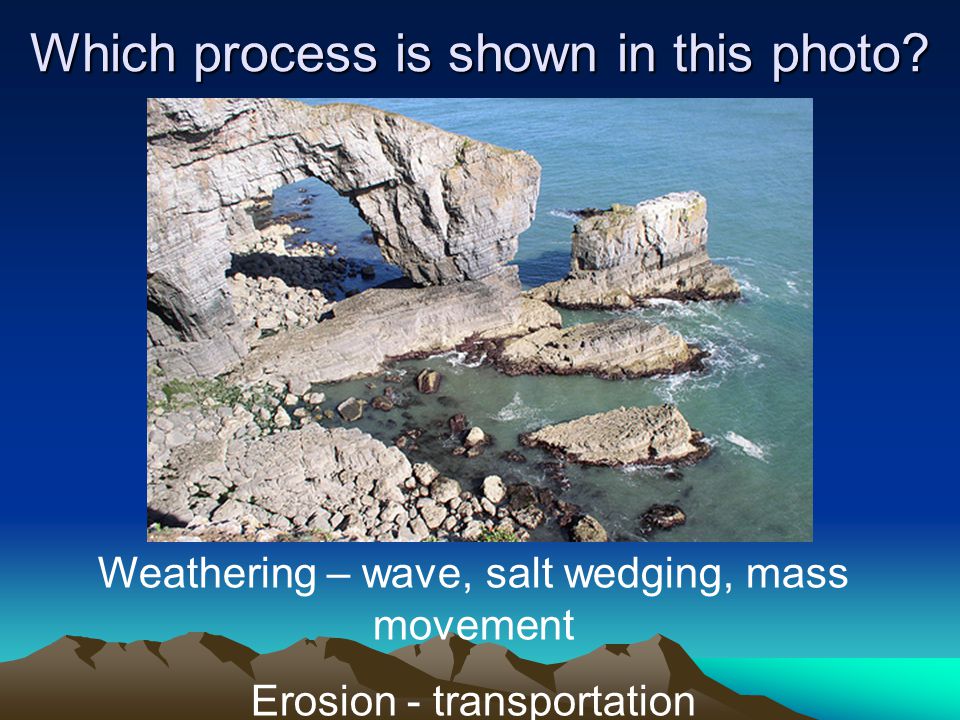 Which process is shown in this photo?

Weathering – wave, salt wedging, mass movement

Erosion - transportation